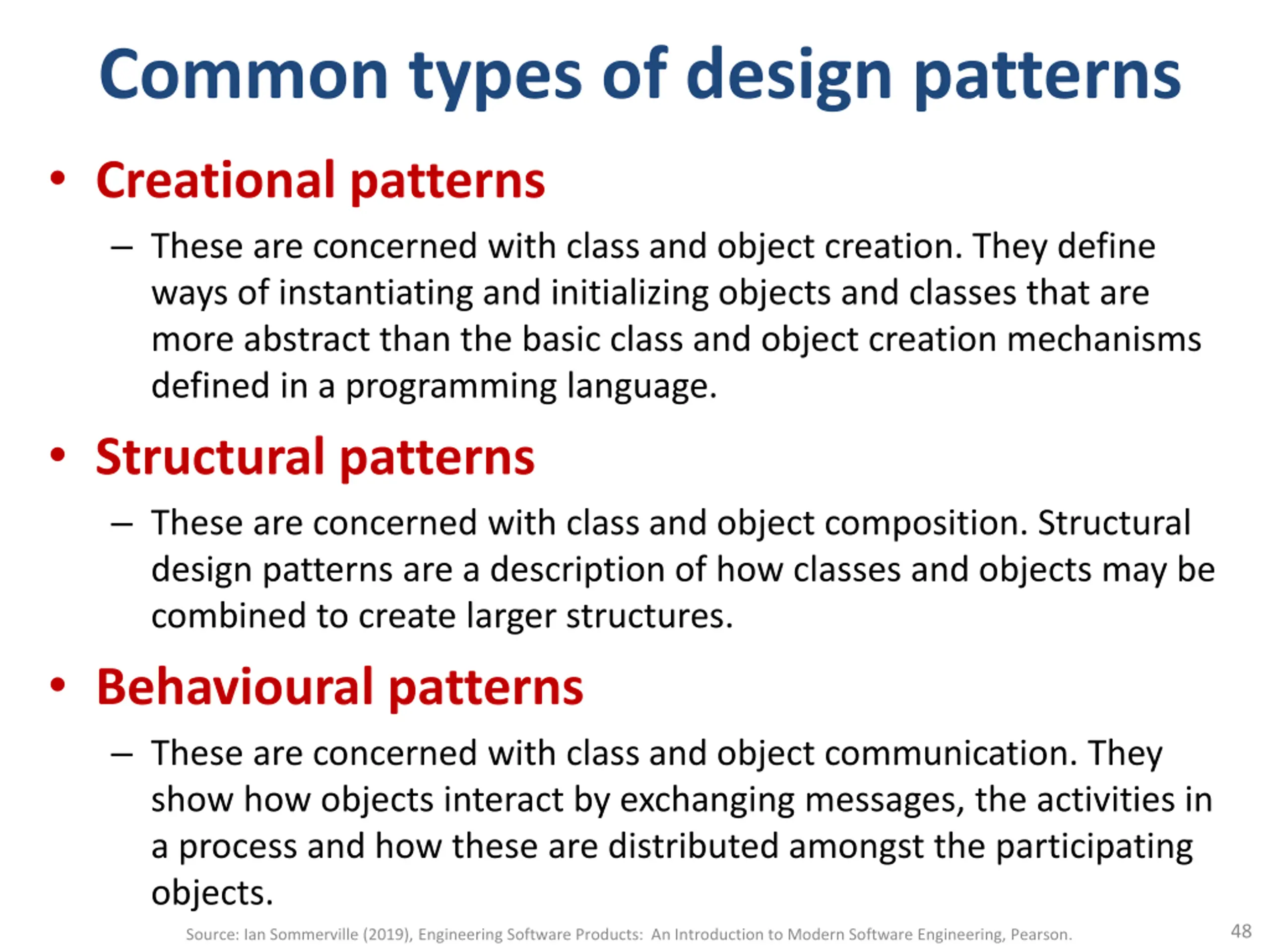 Common types of design patterns

• Creational patterns

– These are concerned with class and object creation. They define ways of instantiating and initializing objects and classes that are more abstract than the basic class and object creation mechanisms defined in a programming language.

• Structural patterns

– These are concerned with class and object composition. Structural design patterns are a description of how classes and objects may be combined to create larger structures.

• Behavioural patterns

– These are concerned with class and object communication. They show how objects interact by exchanging messages, the activities in a process and how these are distributed amongst the participating objects.

Source: Ian Sommerville (2019), Engineering Software Products: An Introduction to Modern Software Engineering, Pearson.

48